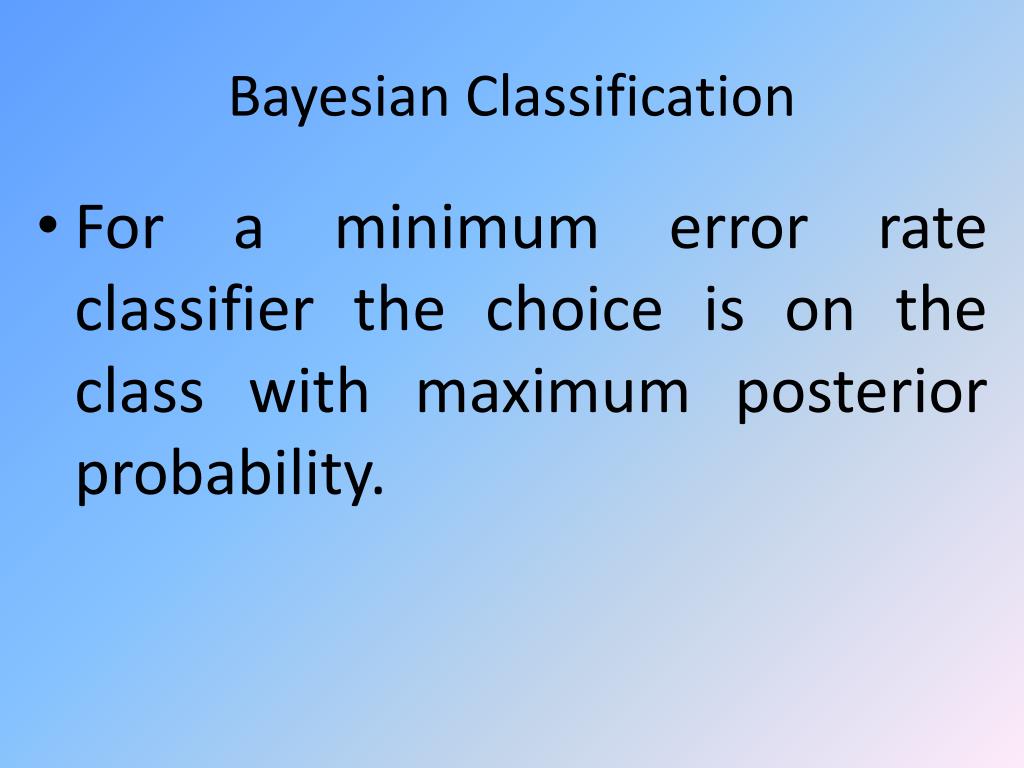 Bayesian Classification

• For a minimum error rate classifier the choice is on the class with maximum posterior probability.